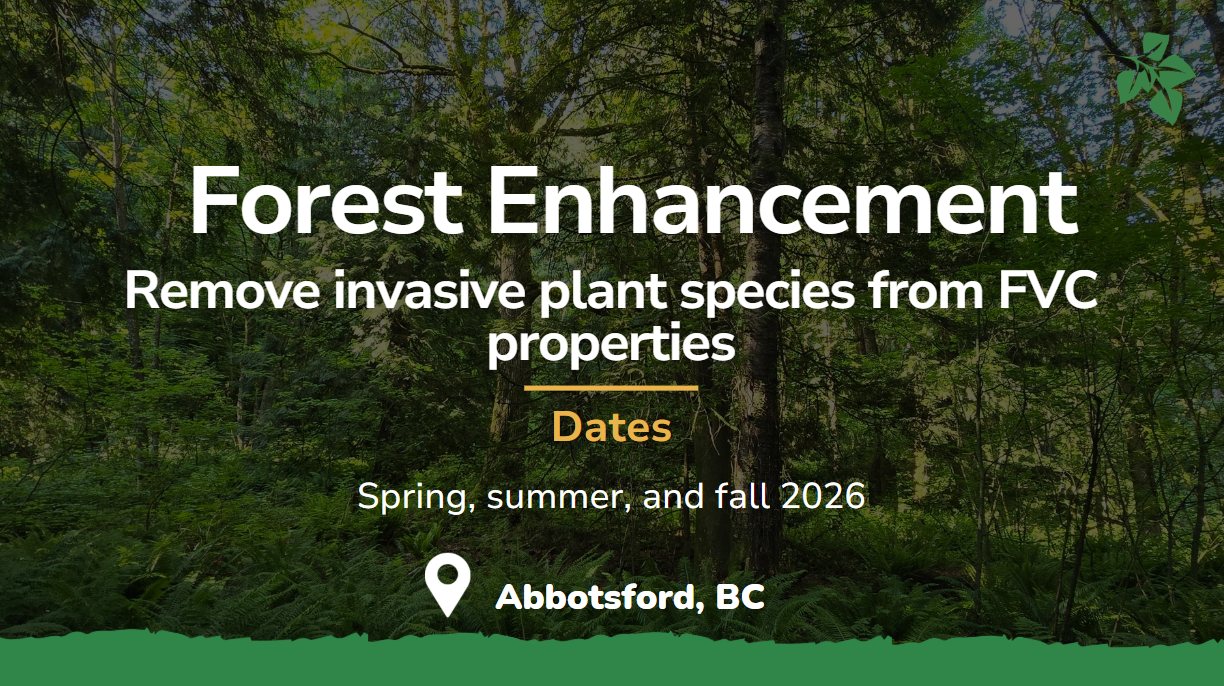 Forest Enhancement

Remove invasive plant species from FVC properties

Dates

Spring, summer, and fall 2026

Abbotsford, BC